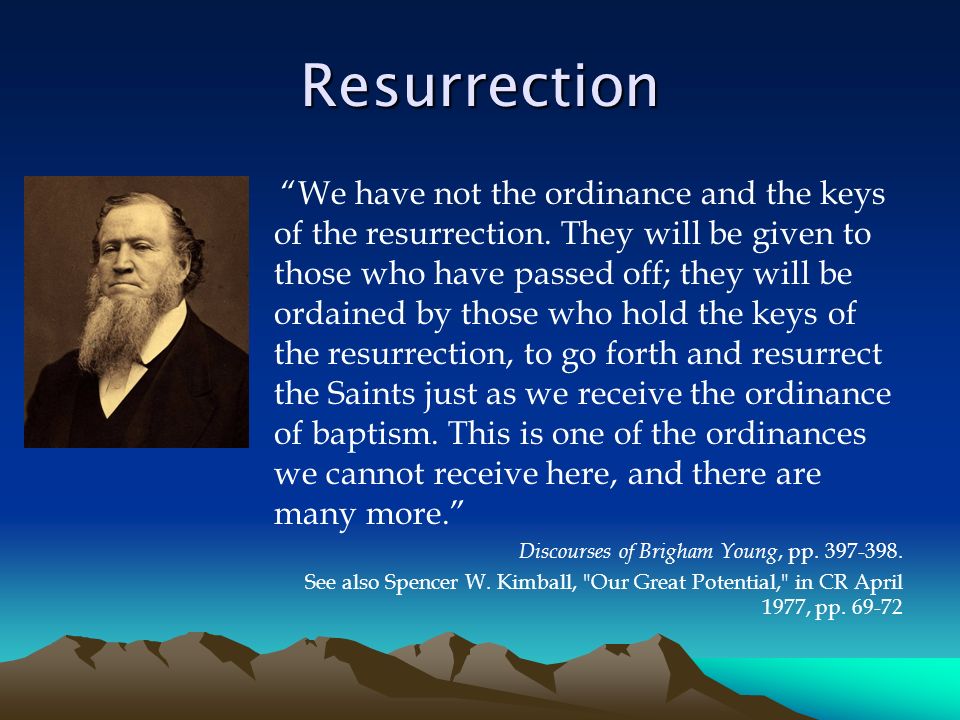 Resurrection

“We have not the ordinance and the keys of the resurrection. They will be given to those who have passed off; they will be ordained by those who hold the keys of the resurrection, to go forth and resurrect the Saints just as we receive the ordinance of baptism. This is one of the ordinances we cannot receive here, and there are many more.”

Discourses of Brigham Young, pp. 397-398.

See also Spencer W. Kimball, "Our Great Potential," in CR April 1977, pp. 69-72